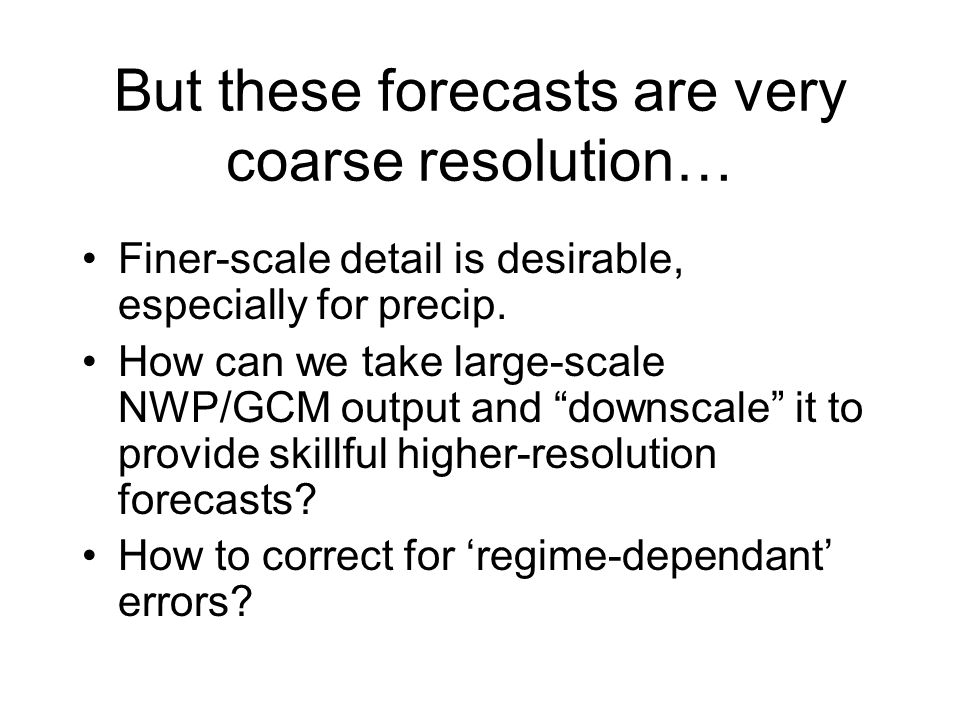 But these forecasts are very coarse resolution…

• Finer-scale detail is desirable, especially for precip.
• How can we take large-scale NWP/GCM output and “downscale” it to provide skillful higher-resolution forecasts?
• How to correct for ‘regime-dependant’ errors?